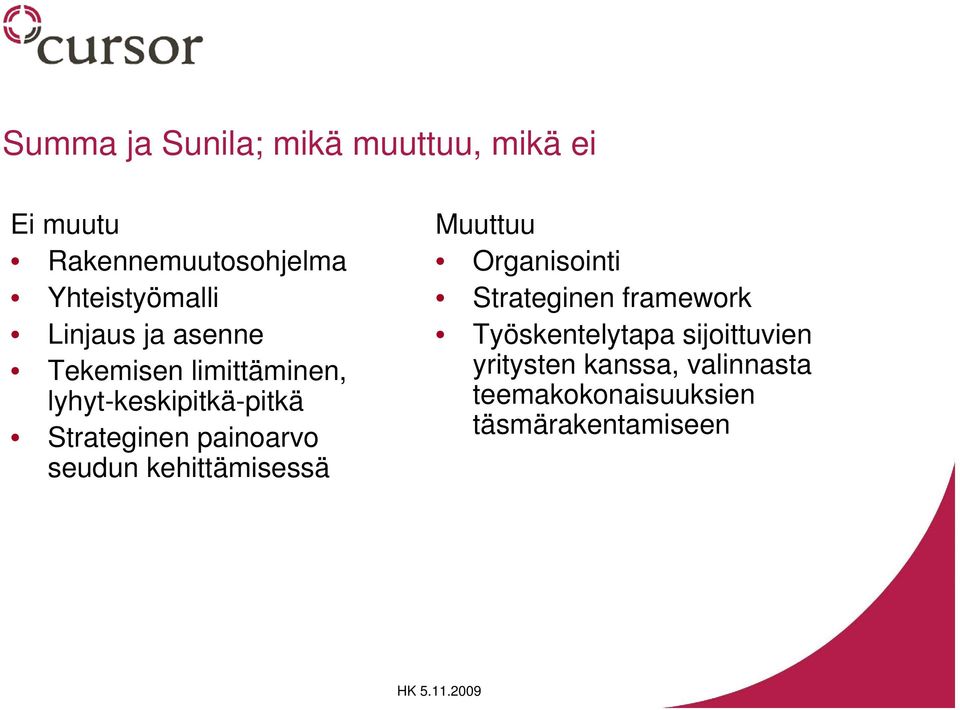 cursor

Summa ja Sunila; mikä muuttuu, mikä ei

Ei muutu
• Rakennemuutosohjelma
• Yhteistyömalli
• Linjaus ja asenne
• Tekemisen limittäminen, lyhyt-keskipitkä-pitkä
• Strateginen painoarvo seudun kehittämisessä

Muuttuu
• Organisointi
• Strateginen framework
• Työskentelytapa sijoittuvien yritysten kanssa, valinnasta teemakokonaisuuksien täsmärakentamiseen

HK 5.11.2009